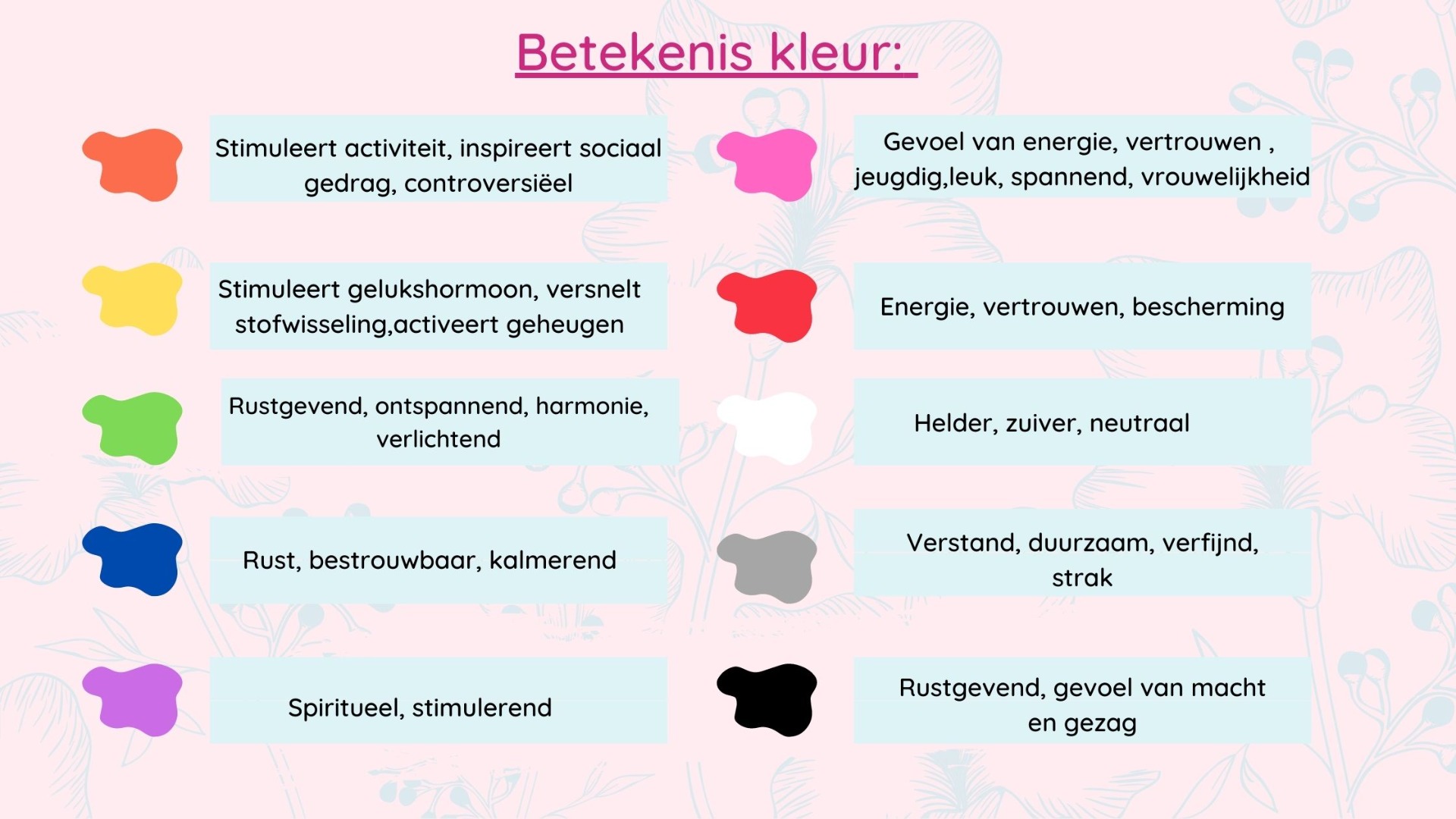 Betekenis kleur:

Stimuleert activiteit, inspireert sociaal gedrag, controversiëel

Stimuleert gelukshormoon, versnelt stofwisseling,activeert geheugen

Rustgevend, ontspannend, harmonie, verlichtend

Rust, bestrouwbaar, kalmerend

Spiritueel, stimulerend

Gevoel van energie, vertrouwen , jeugdig,leuk, spannend, vrouwelijkheid

Energie, vertrouwen, bescherming

Helder, zuiver, neutraal

Verstand, duurzaam, verfijnd, strak

Rustgevend, gevoel van macht en gezag